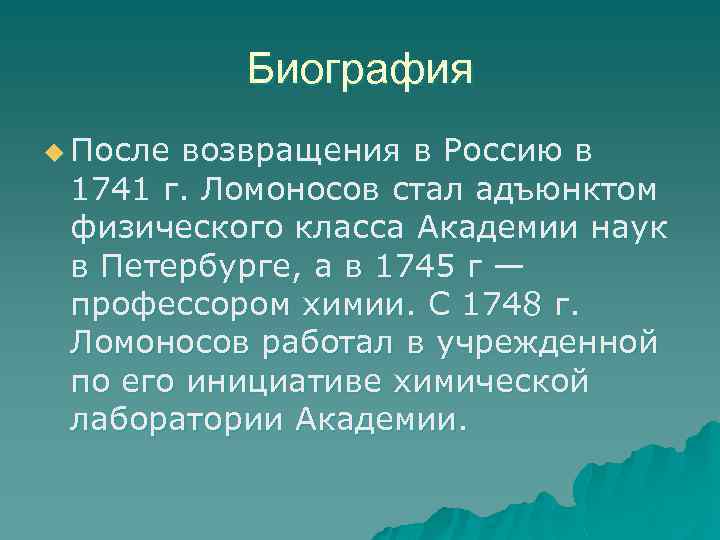 Биография

После возвращения в Россию в 1741 г. Ломоносов стал адъюнктом физического класса Академии наук в Петербурге, а в 1745 г — профессором химии. С 1748 г. Ломоносов работал в учрежденной по его инициативе химической лаборатории Академии.